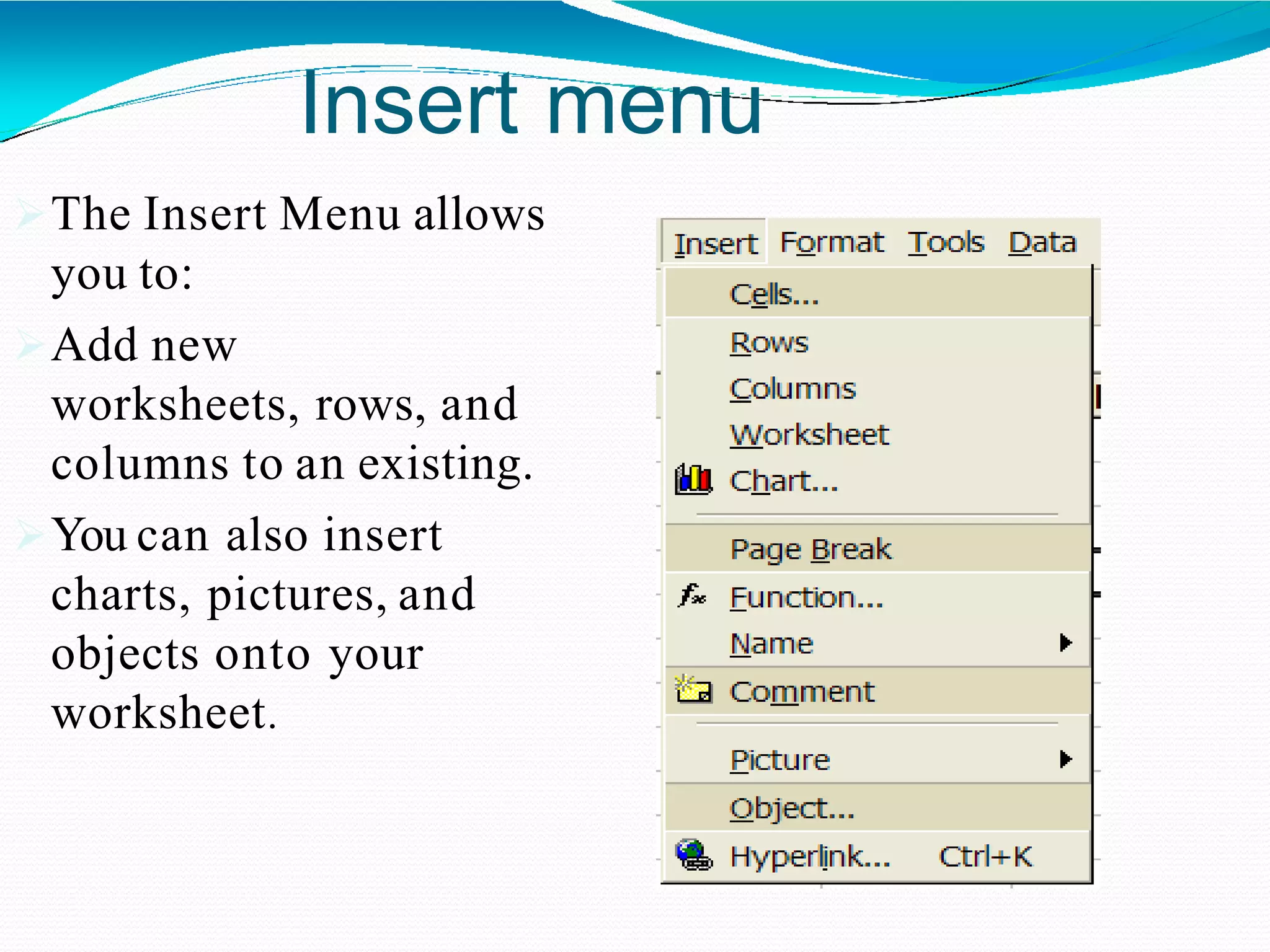 Insert menu

The Insert Menu allows you to:

Add new worksheets, rows, and columns to an existing.

You can also insert charts, pictures, and objects onto your worksheet.

Insert Format Tools Data

Cells...
Rows
Columns
Worksheet
Chart...
Page Break
Function...
Name
Comment
Picture
Object...
Hyperlink... Ctrl+K